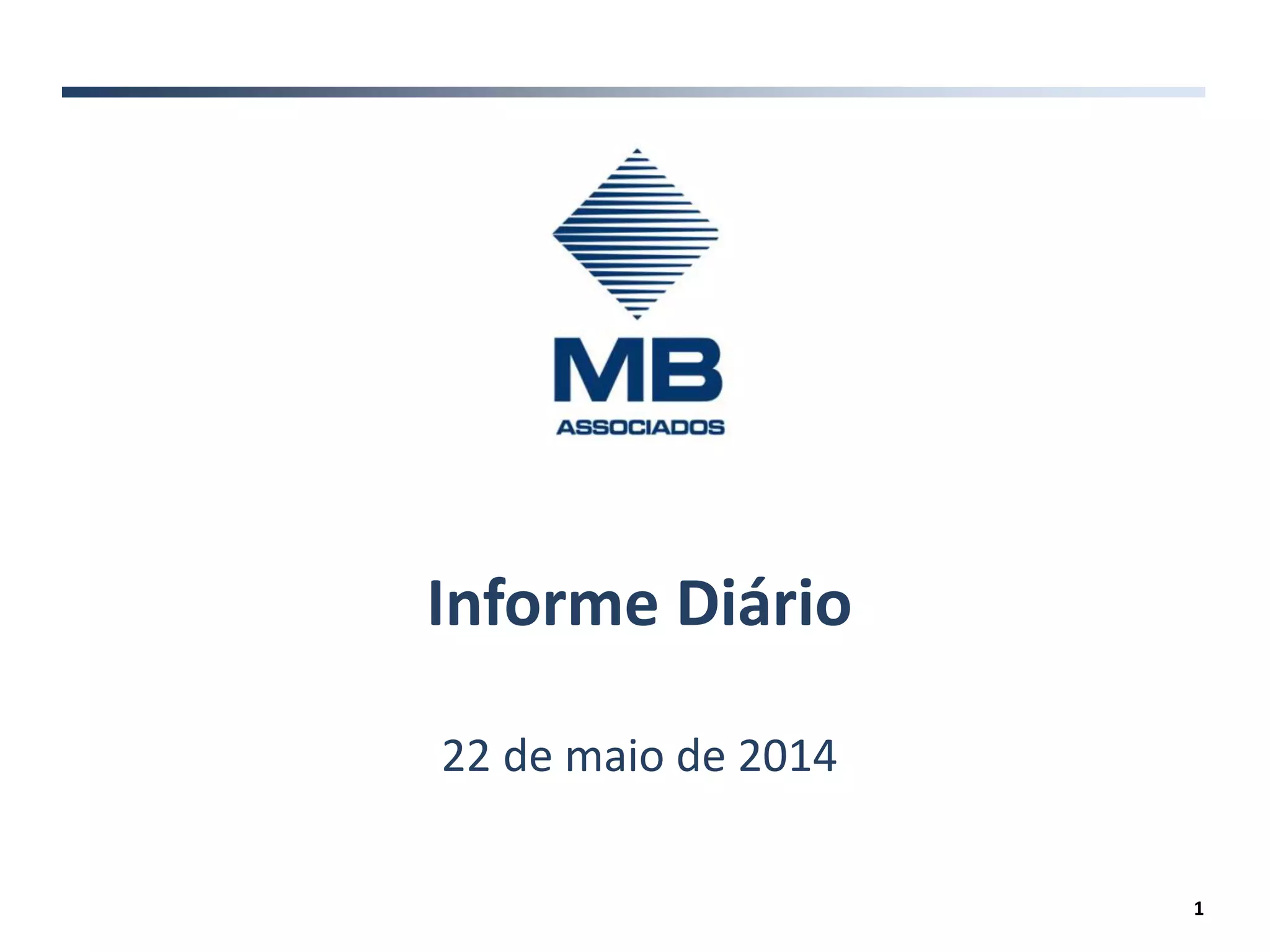 MB
ASSOCIADOS

Informe Diário

22 de maio de 2014

1